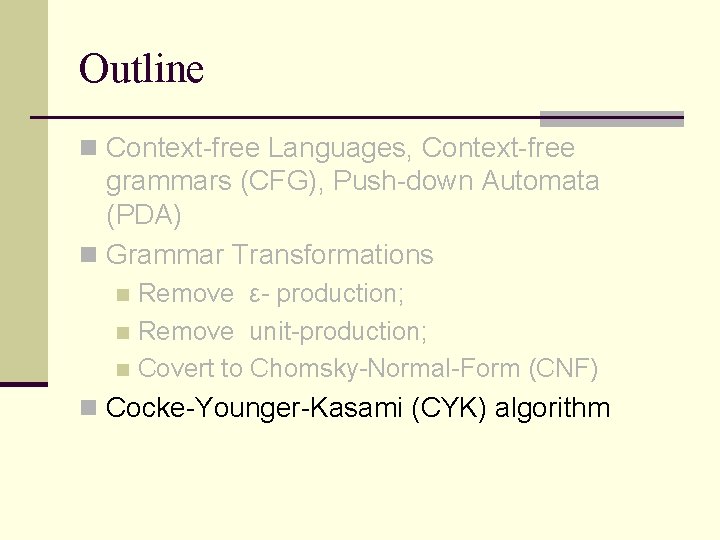 Outline

Context-free Languages, Context-free grammars (CFG), Push-down Automata (PDA)

Grammar Transformations

Remove ε- production;

Remove unit-production;

Covert to Chomsky-Normal-Form (CNF)

Cocke-Younger-Kasami (CYK) algorithm